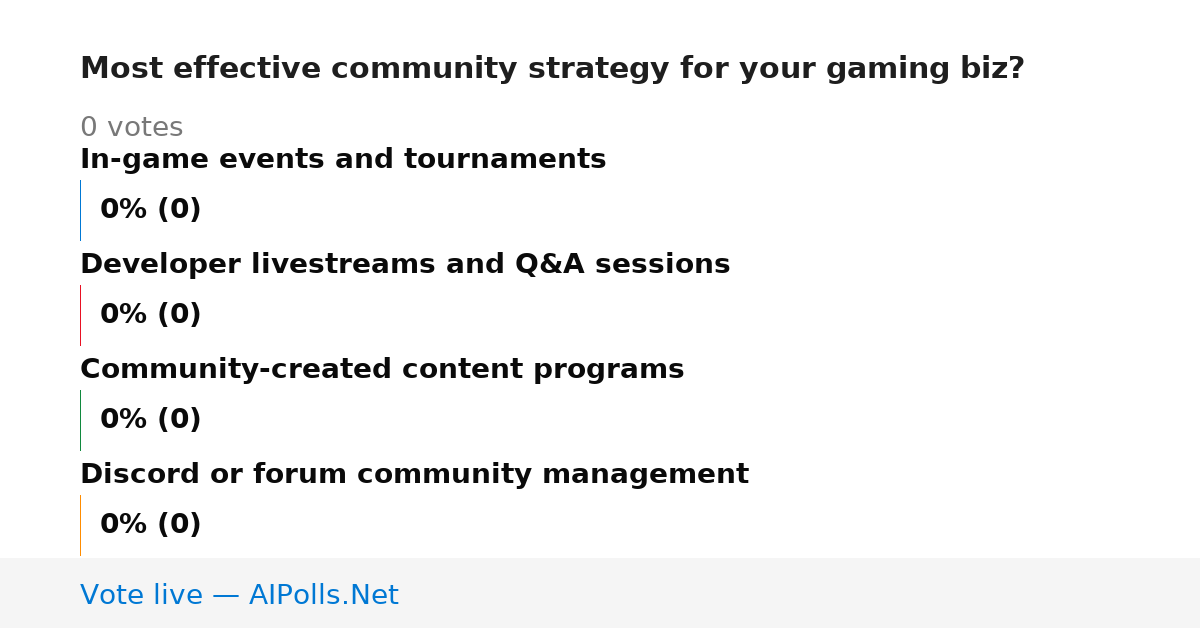 Most effective community strategy for your gaming biz?

0 votes

In-game events and tournaments

0% (0)

Developer livestreams and Q&A sessions

0% (0)

Community-created content programs

0% (0)

Discord or forum community management

0% (0)

Vote live — AIPolls.Net